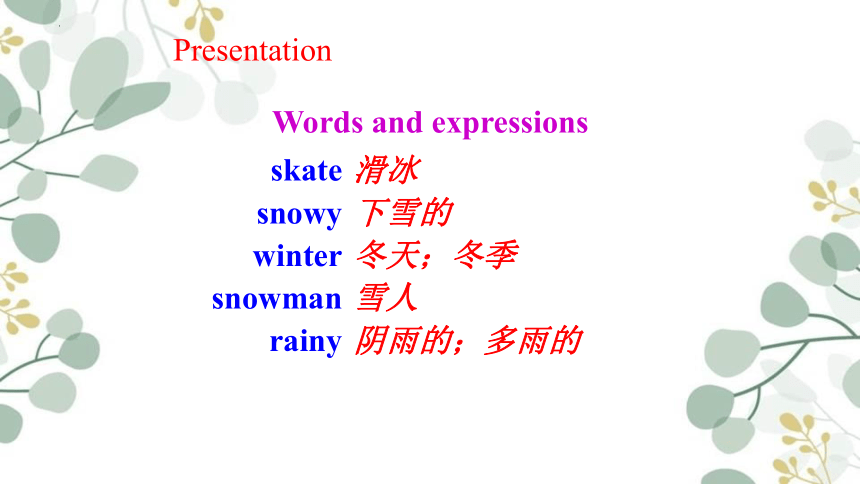 Presentation

Words and expressions

skate 滑冰
snowy 下雪的
winter 冬天；冬季
snowman 雪人
rainy 阴雨的；多雨的